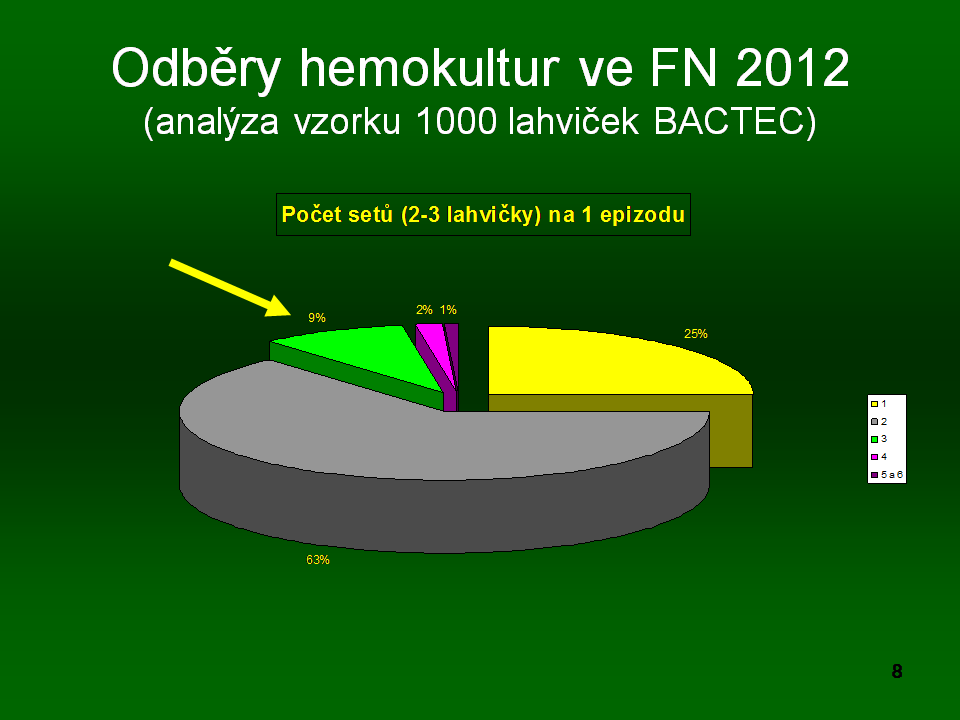 Odběry hemokultur ve FN 2012
(analýza vzorku 1000 lahviček BACTEC)

Počet setů (2-3 lahvičky) na 1 epizodu

9%
2%
1%
25%
63%

1
2
3
4
5 a 6

8